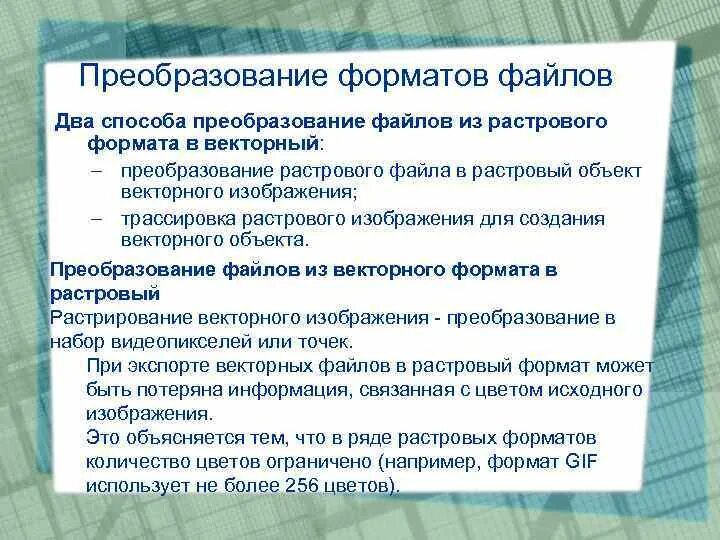 Преобразование форматов файлов

Два способа преобразование файлов из растрового формата в векторный:

– преобразование растрового файла в растровый объект векторного изображения;

– трассировка растрового изображения для создания векторного объекта.

Преобразование файлов из векторного формата в растровый

Растрирование векторного изображения - преобразование в набор видеопикселей или точек.

При экспорте векторных файлов в растровый формат может быть потеряна информация, связанная с цветом исходного изображения.

Это объясняется тем, что в ряде растровых форматов количество цветов ограничено (например, формат GIF использует не более 256 цветов).